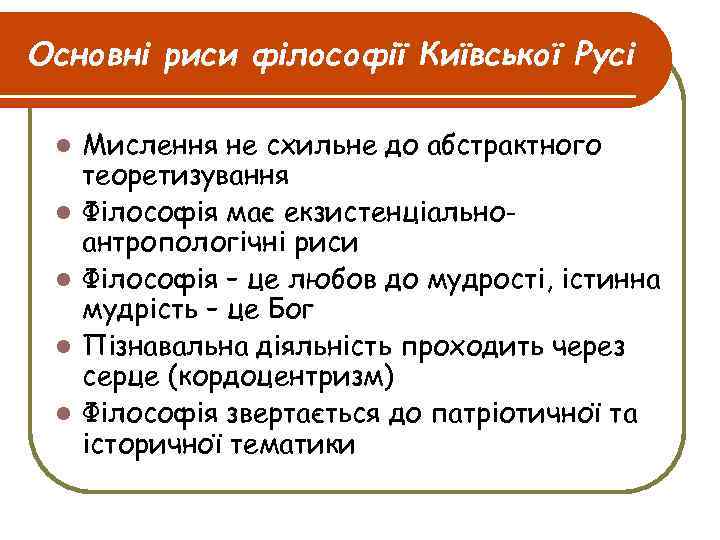 Основні риси філософії Київської Русі

- Мислення не схильне до абстрактного теоретизування
- Філософія має екзистенціально-антропологічні риси
- Філософія – це любов до мудрості, істинна мудрість – це Бог
- Пізнавальна діяльність проходить через серце (кордоцентризм)
- Філософія звертається до патріотичної та історичної тематики